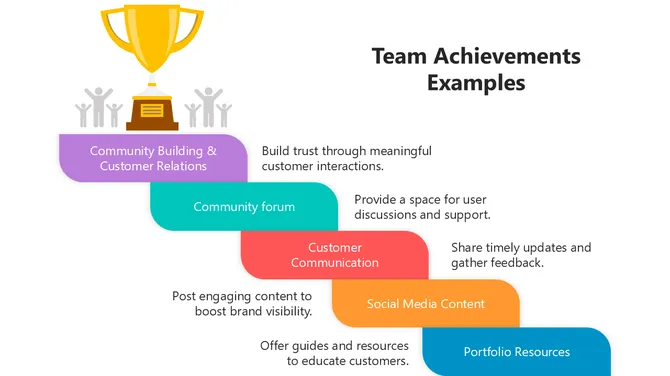 Team Achievements Examples

Community Building & Customer Relations

Build trust through meaningful customer interactions.

Community forum

Provide a space for user discussions and support.

Customer Communication

Share timely updates and gather feedback.

Post engaging content to boost brand visibility.

Social Media Content

Offer guides and resources to educate customers.

Portfolio Resources